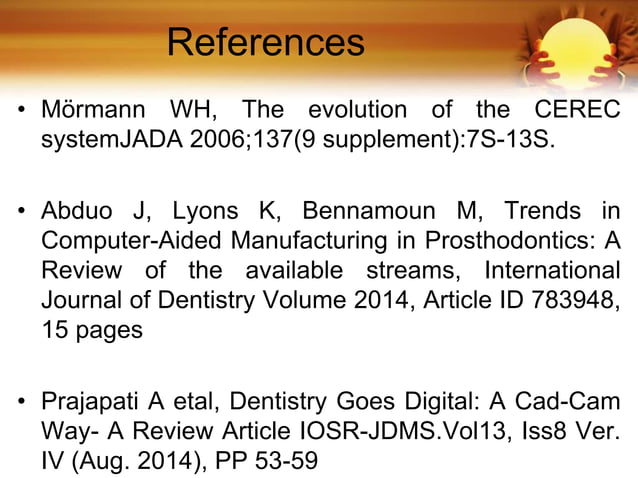 References

• Mörmann WH, The evolution of the CEREC systemJADA 2006;137(9 supplement):7S-13S.

• Abduo J, Lyons K, Bennamoun M, Trends in Computer-Aided Manufacturing in Prosthodontics: A Review of the available streams, International Journal of Dentistry Volume 2014, Article ID 783948, 15 pages

• Prajapati A etal, Dentistry Goes Digital: A Cad-Cam Way- A Review Article IOSR-JDMS.Vol13, Iss8 Ver. IV (Aug. 2014), PP 53-59